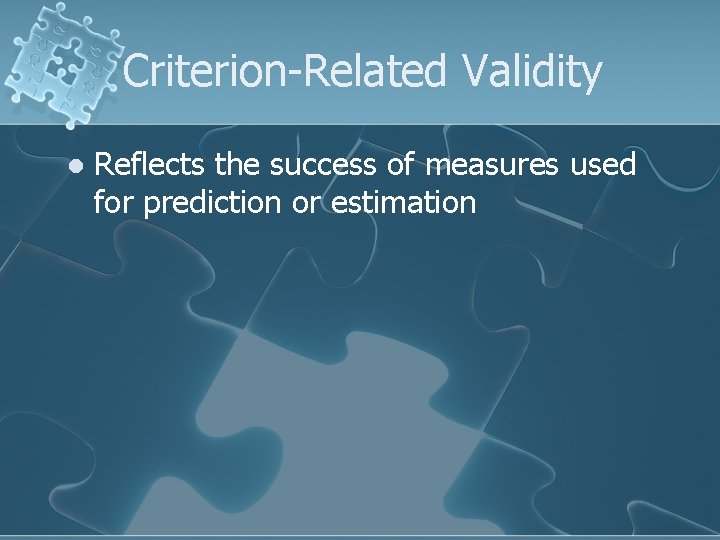 Criterion-Related Validity

Reflects the success of measures used for prediction or estimation